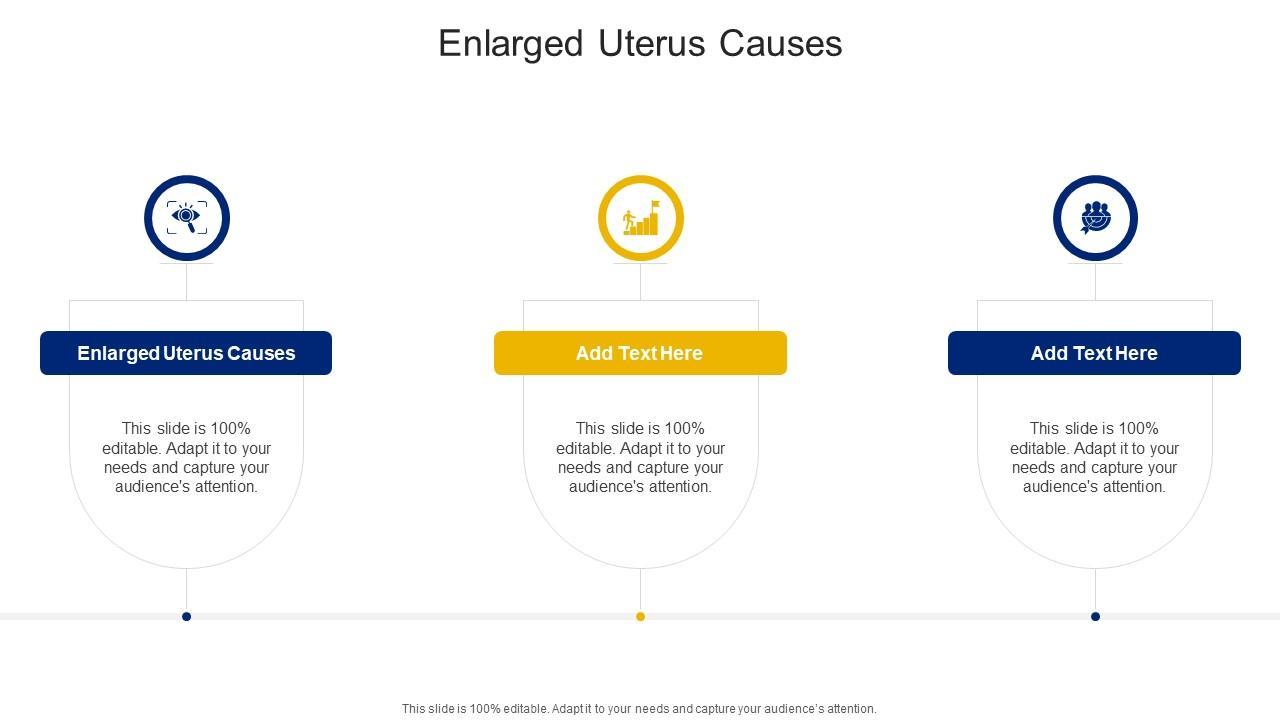 Enlarged Uterus Causes

Enlarged Uterus Causes

This slide is 100% editable. Adapt it to your needs and capture your audience's attention.

Add Text Here

This slide is 100% editable. Adapt it to your needs and capture your audience's attention.

Add Text Here

This slide is 100% editable. Adapt it to your needs and capture your audience's attention.

This slide is 100% editable. Adapt it to your needs and capture your audience's attention.